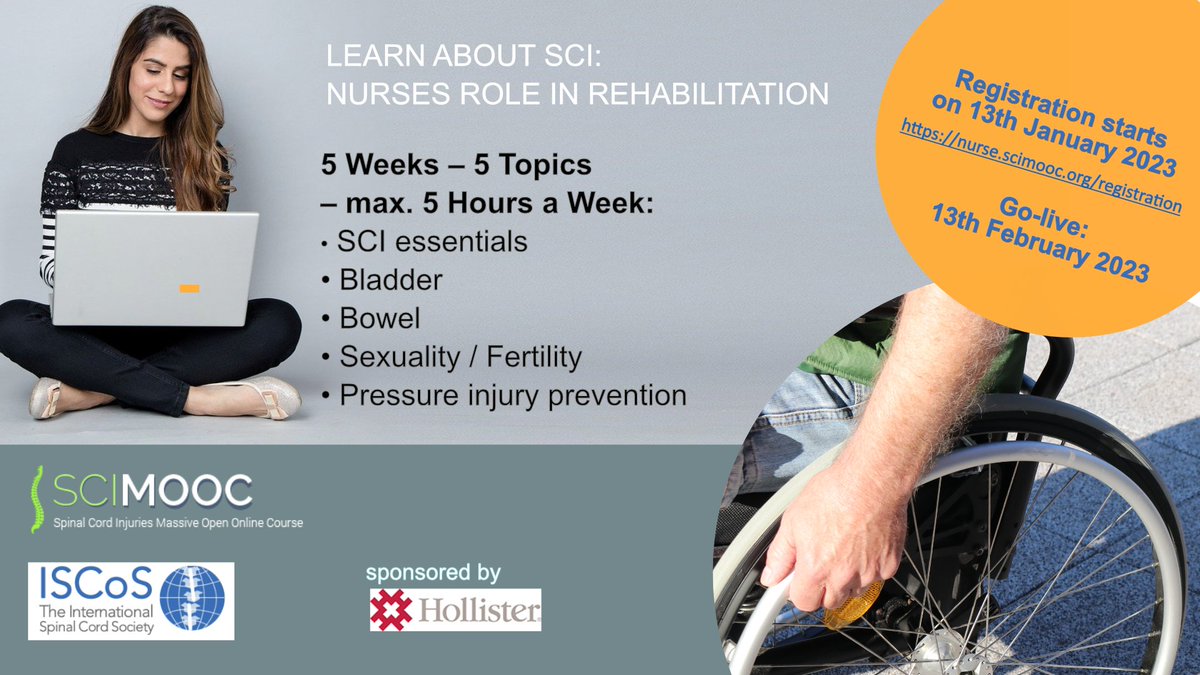 LEARN ABOUT SCI:
NURSES ROLE IN REHABILITATION

5 Weeks – 5 Topics
– max. 5 Hours a Week:
• SCI essentials
• Bladder
• Bowel
• Sexuality / Fertility
• Pressure injury prevention

Registration starts on 13th January 2023
https://nurse.scimooc.org/registration

Go-live:
13th February 2023

SCIMOOC
Spinal Cord Injuries Massive Open Online Course

ISCoS
The International Spinal Cord Society

sponsored by
Hollister